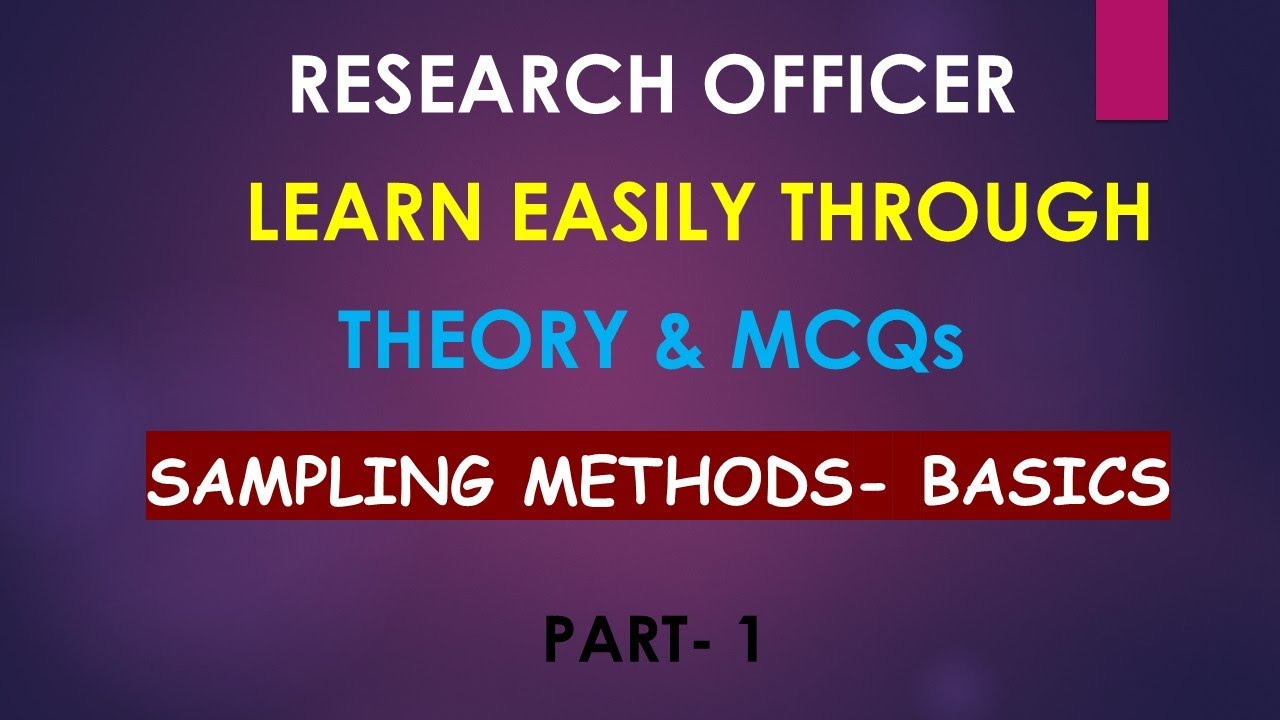 RESEARCH OFFICER

LEARN EASILY THROUGH

THEORY & MCQs

SAMPLING METHODS- BASICS

PART- 1